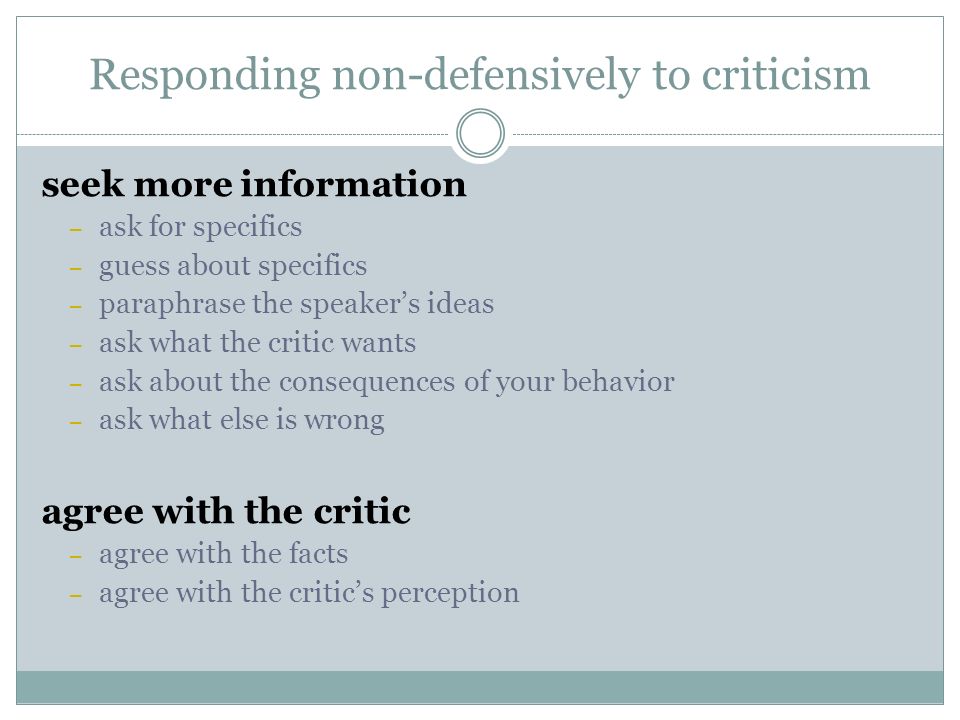 Responding non-defensively to criticism

seek more information
– ask for specifics
– guess about specifics
– paraphrase the speaker’s ideas
– ask what the critic wants
– ask about the consequences of your behavior
– ask what else is wrong

agree with the critic
– agree with the facts
– agree with the critic’s perception